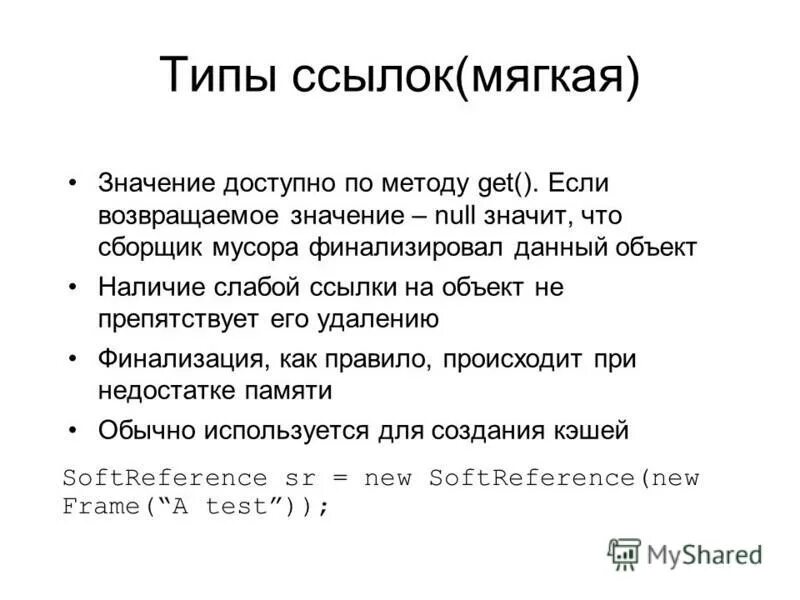 Типы ссылок(мягкая)

• Значение доступно по методу get(). Если возвращаемое значение – null значит, что сборщик мусора финализировал данный объект

• Наличие слабой ссылки на объект не препятствует его удалению

• Финализация, как правило, происходит при недостатке памяти

• Обычно используется для создания кэшей

SoftReference sr = new SoftReference(new Frame(“A test”));

MyShared